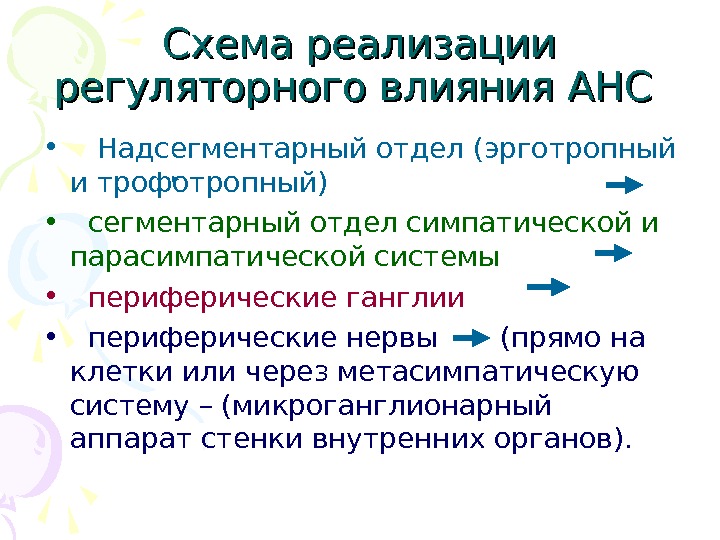 Схема реализации регуляторного влияния АНС

• Надсегментарный отдел (эрготропный и трофотропный) →
• сегментарный отдел симпатической и парасимпатической системы →
• периферические ганглии →
• периферические нервы → (прямо на клетки или через метасимпатическую систему – (микроганглионарный аппарат стенки внутренних органов).